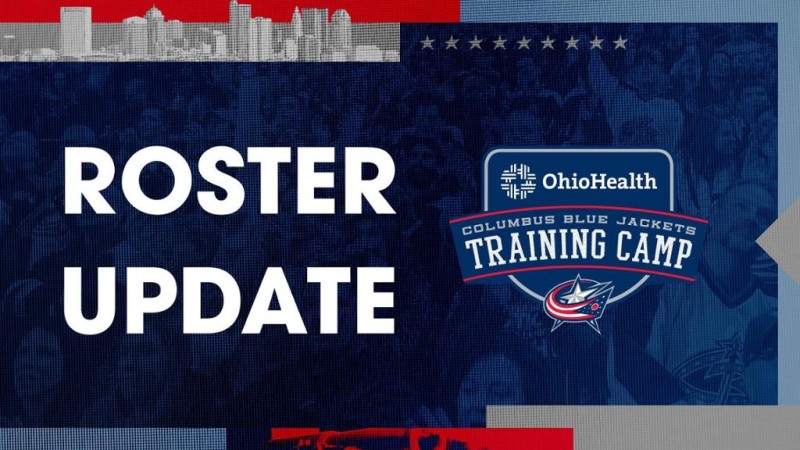 ROSTER UPDATE

OhioHealth
COLUMBUS BLUE JACKETS
TRAINING CAMP